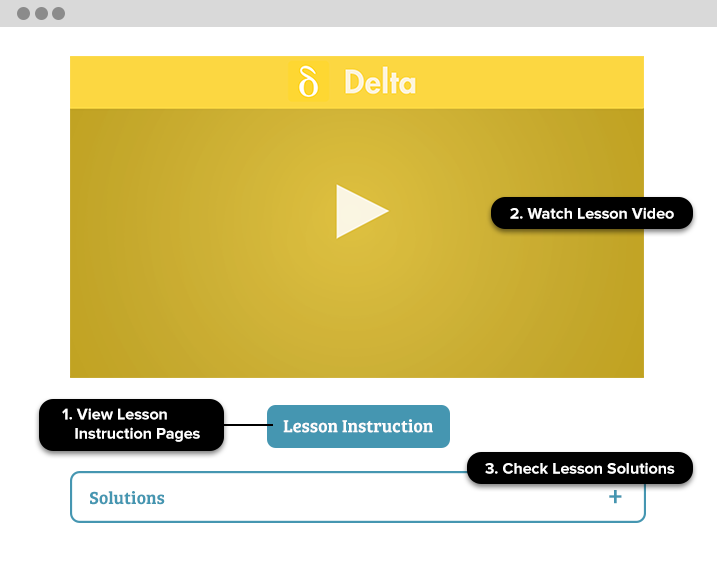 δ Delta

2. Watch Lesson Video

1. View Lesson Instruction Pages

Lesson Instruction

3. Check Lesson Solutions

Solutions +